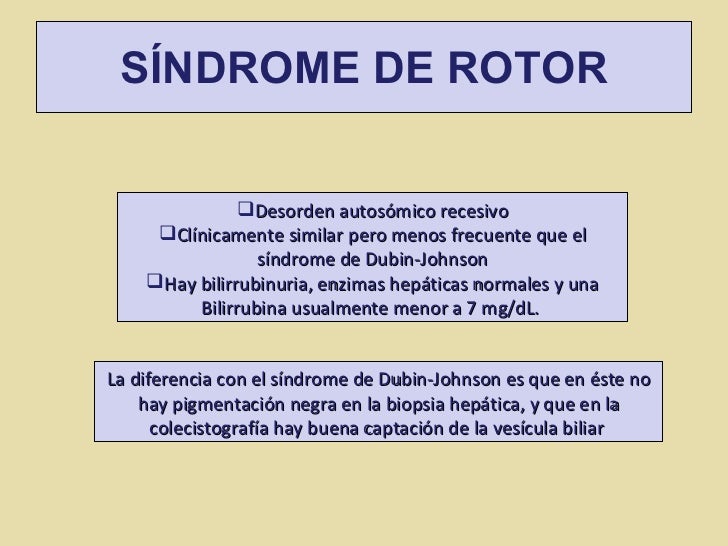 SÍNDROME DE ROTOR

❑Desorden autosómico recesivo
❑Clínicamente similar pero menos frecuente que el síndrome de Dubin-Johnson
❑Hay bilirrubinuria, enzimas hepáticas normales y una Bilirrubina usualmente menor a 7 mg/dL.

La diferencia con el síndrome de Dubin-Johnson es que en éste no hay pigmentación negra en la biopsia hepática, y que en la colecistografía hay buena captación de la vesícula biliar